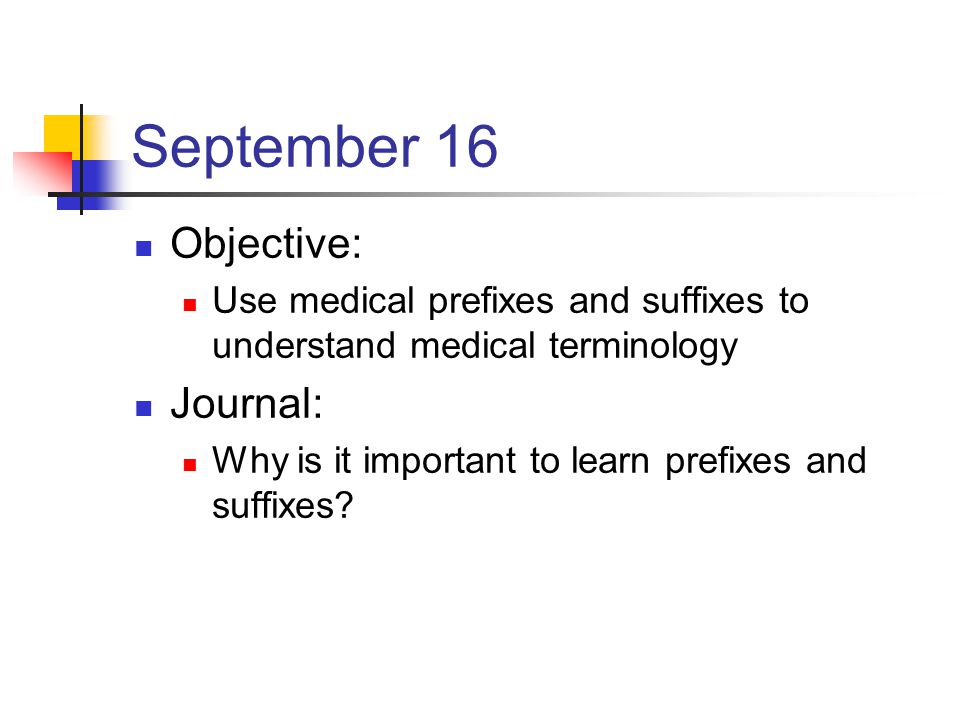 September 16

- Objective:
  - Use medical prefixes and suffixes to understand medical terminology
- Journal:
  - Why is it important to learn prefixes and suffixes?